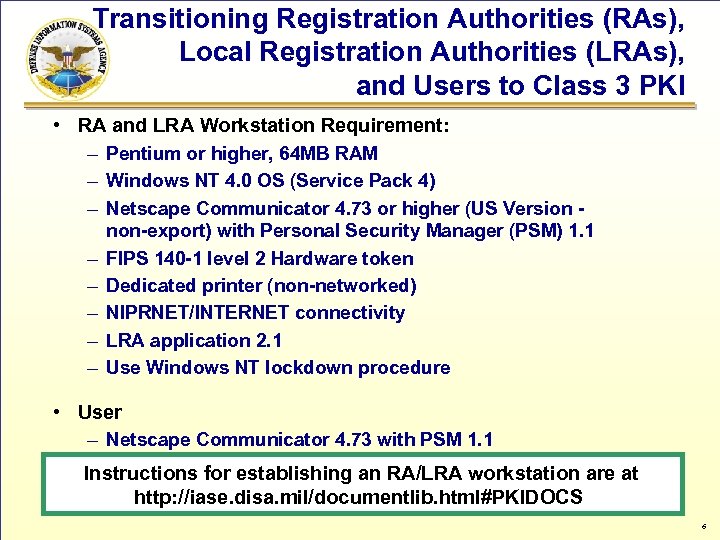 DEFENSE INFORMATION SYSTEMS AGENCY

Transitioning Registration Authorities (RAs), Local Registration Authorities (LRAs), and Users to Class 3 PKI

• RA and LRA Workstation Requirement:
– Pentium or higher, 64MB RAM
– Windows NT 4.0 OS (Service Pack 4)
– Netscape Communicator 4.73 or higher (US Version - non-export) with Personal Security Manager (PSM) 1.1
– FIPS 140-1 level 2 Hardware token
– Dedicated printer (non-networked)
– NIPRNET/INTERNET connectivity
– LRA application 2.1
– Use Windows NT lockdown procedure

• User
– Netscape Communicator 4.73 with PSM 1.1

Instructions for establishing an RA/LRA workstation are at http://iase.disa.mil/documentlib.html#PKIDOCS

6